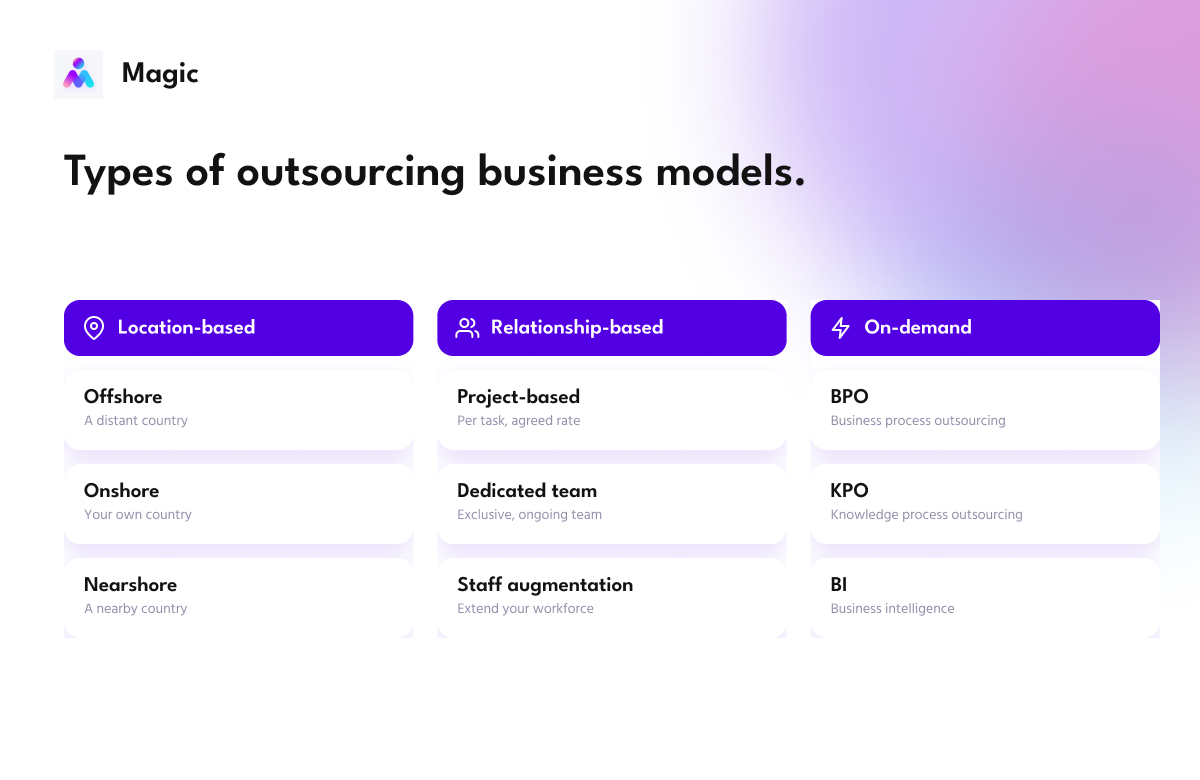 Magic

Types of outsourcing business models.

Location-based

Offshore
A distant country

Onshore
Your own country

Nearshore
A nearby country

Relationship-based

Project-based
Per task, agreed rate

Dedicated team
Exclusive, ongoing team

Staff augmentation
Extend your workforce

On-demand

BPO
Business process outsourcing

KPO
Knowledge process outsourcing

BI
Business intelligence